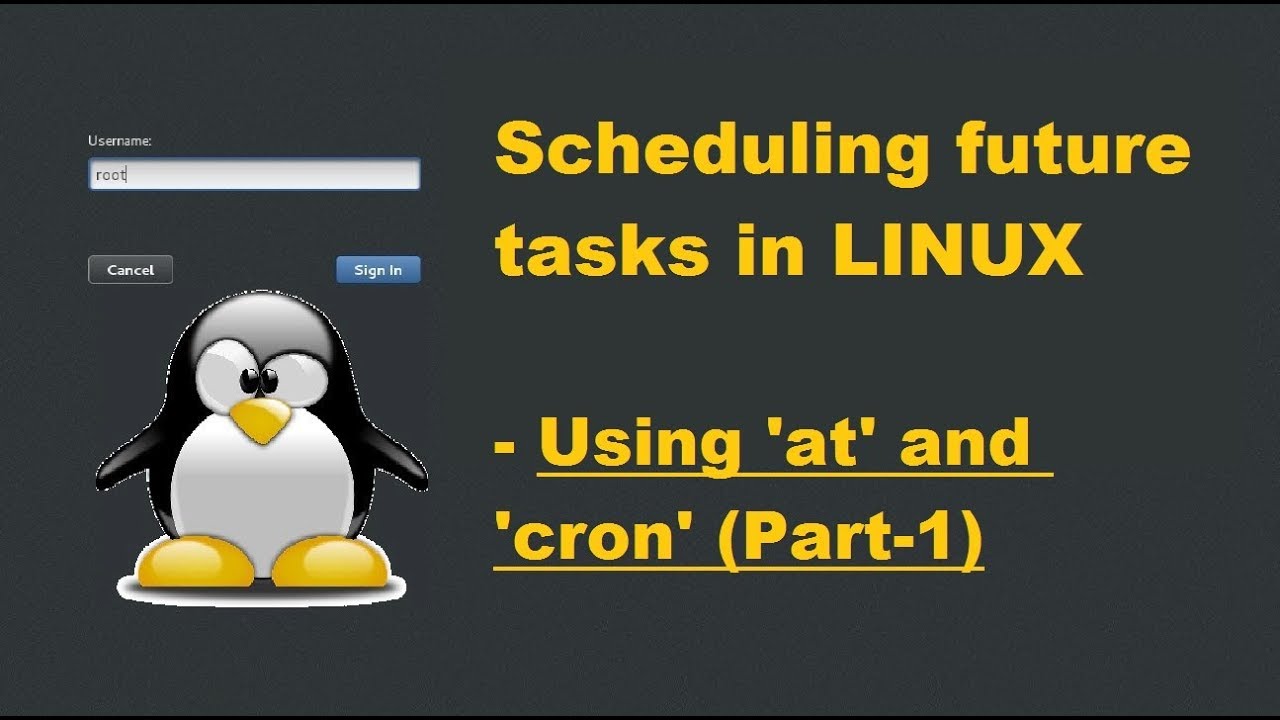 Username:
root

Cancel
Sign In

Scheduling future tasks in LINUX

- Using 'at' and 'cron' (Part-1)